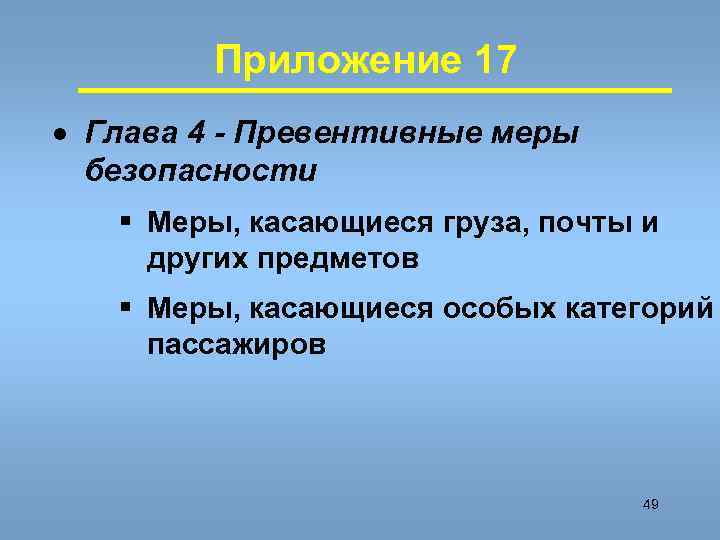 Приложение 17

• Глава 4 - Превентивные меры безопасности

▪ Меры, касающиеся груза, почты и других предметов

▪ Меры, касающиеся особых категорий пассажиров

49